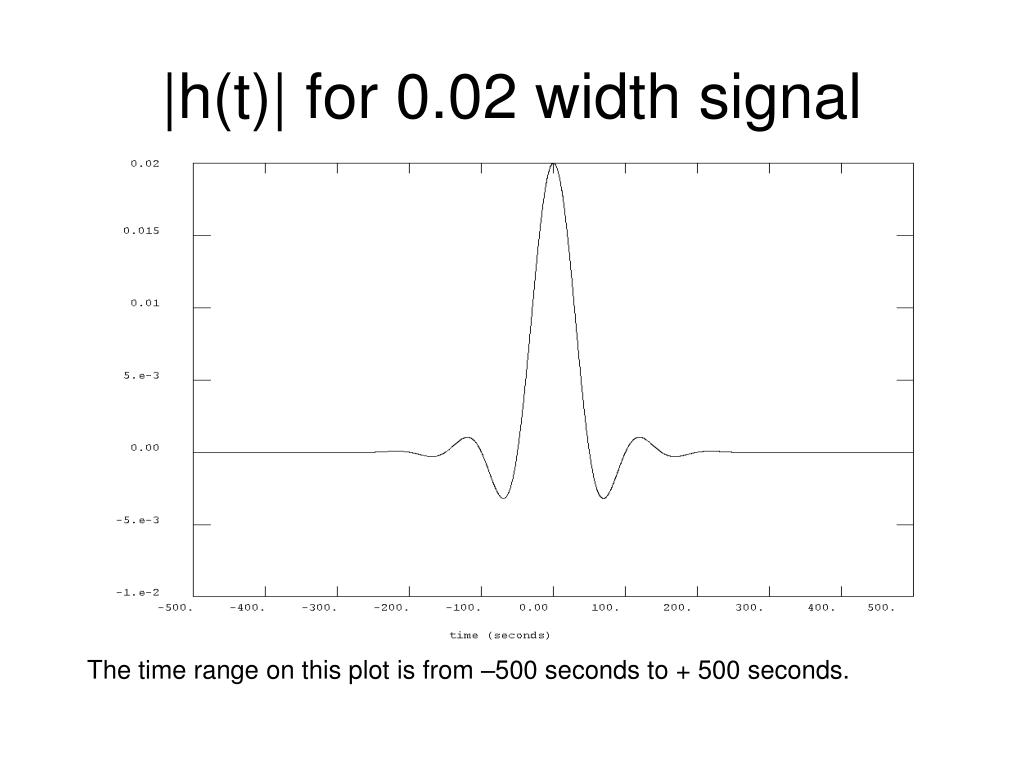 |h(t)| for 0.02 width signal

0.02
0.015
0.01
5.e-3
0.00
-5.e-3
-1.e-2

-500. -400. -300. -200. -100. 0.00 100. 200. 300. 400. 500.

time (seconds)

The time range on this plot is from –500 seconds to + 500 seconds.